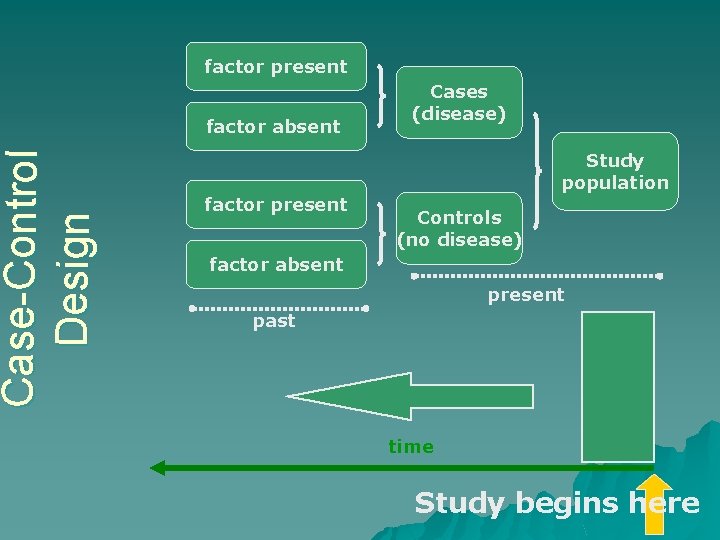 Case-Control Design

factor present

factor absent

factor present

factor absent

Cases (disease)

Controls (no disease)

Study population

past

present

time

Study begins here